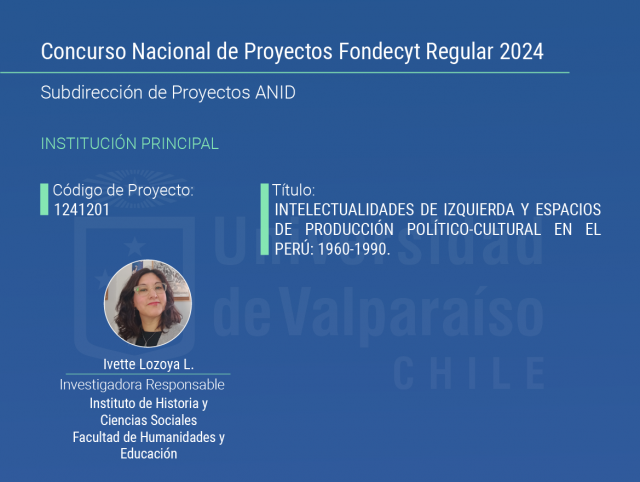 Concurso Nacional de Proyectos Fondecyt Regular 2024

Subdirección de Proyectos ANID

INSTITUCIÓN PRINCIPAL

Código de Proyecto:
1241201

Título:
INTELECTUALIDADES DE IZQUIERDA Y ESPACIOS DE PRODUCCIÓN POLÍTICO-CULTURAL EN EL PERÚ: 1960-1990.

Universidad de Valparaíso
CHILE

Ivette Lozoya L.
Investigadora Responsable
Instituto de Historia y Ciencias Sociales
Facultad de Humanidades y Educación